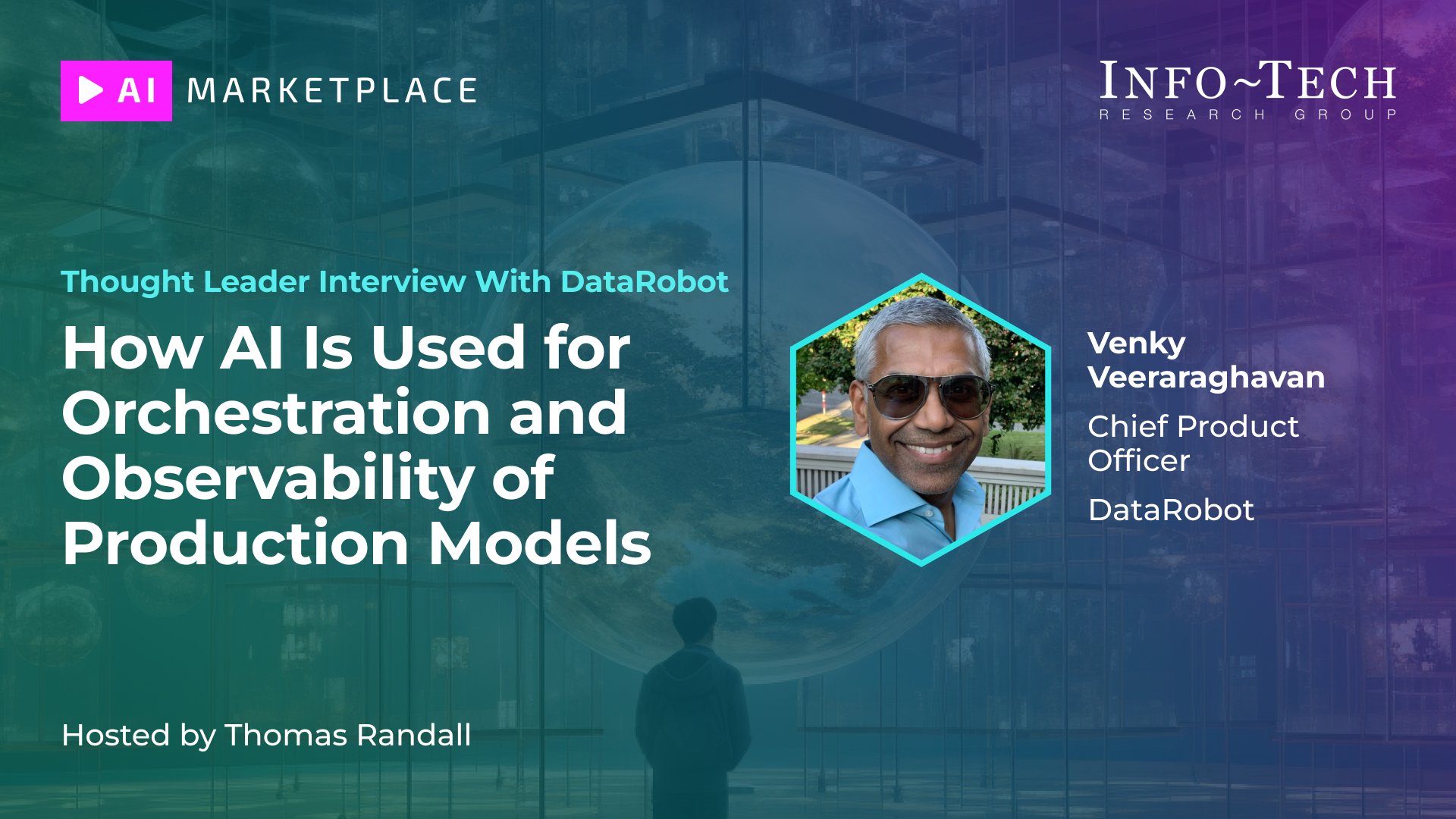 AI MARKETPLACE

INFO~TECH
RESEARCH GROUP

Thought Leader Interview With DataRobot

How AI Is Used for Orchestration and Observability of Production Models

Venky Veeraraghavan
Chief Product Officer
DataRobot

Hosted by Thomas Randall